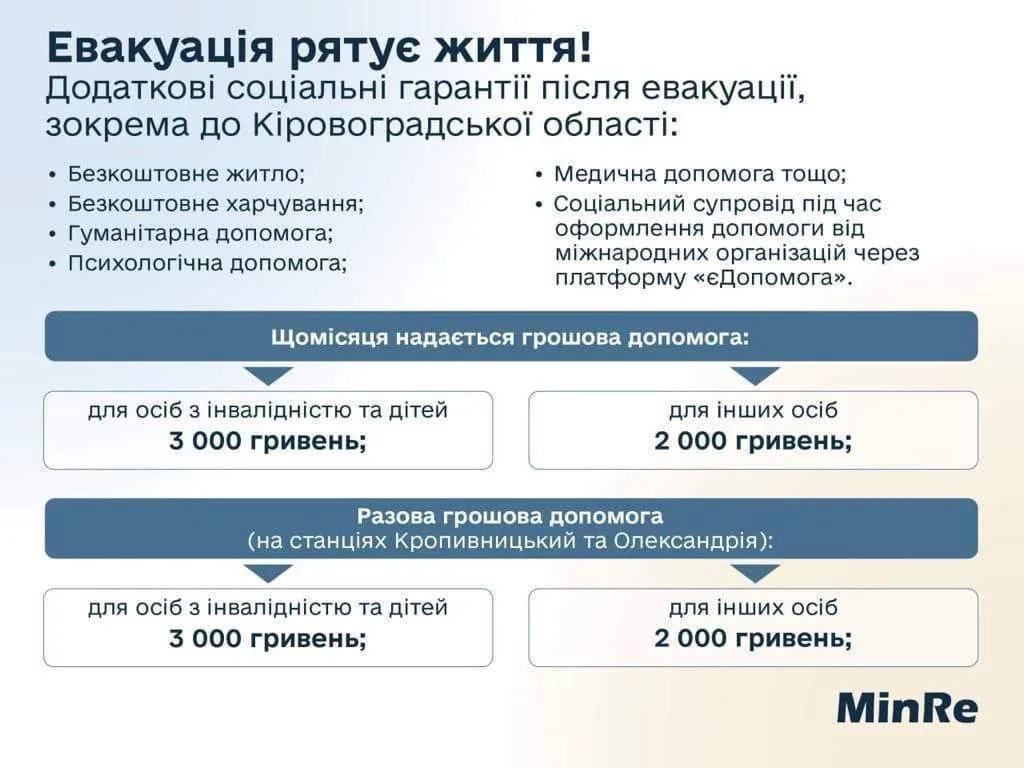 Евакуація рятує життя!
Додаткові соціальні гарантії після евакуації, зокрема до Кіровоградської області:

• Безкоштовне житло;
• Безкоштовне харчування;
• Гуманітарна допомога;
• Психологічна допомога;

• Медична допомога тощо;
• Соціальний супровід під час оформлення допомоги від міжнародних організацій через платформу «єДопомога».

Щомісяця надається грошова допомога:

для осіб з інвалідністю та дітей
3 000 гривень;

для інших осіб
2 000 гривень;

Разова грошова допомога
(на станціях Кропивницький та Олександрія):

для осіб з інвалідністю та дітей
3 000 гривень;

для інших осіб
2 000 гривень;

MinRe